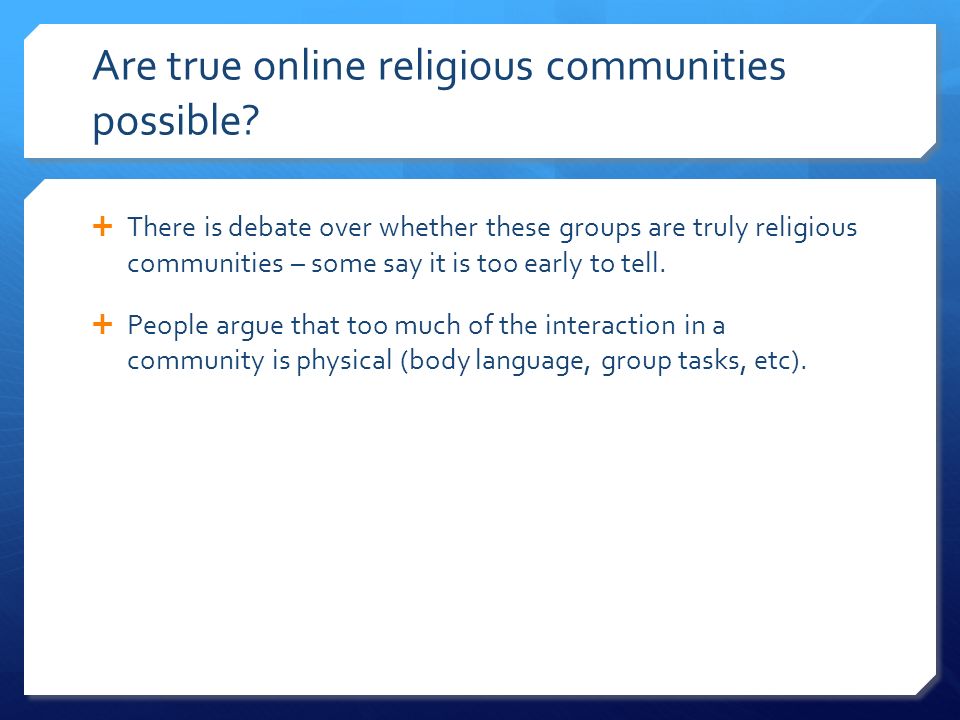 Are true online religious communities possible?

+ There is debate over whether these groups are truly religious communities – some say it is too early to tell.

+ People argue that too much of the interaction in a community is physical (body language, group tasks, etc).